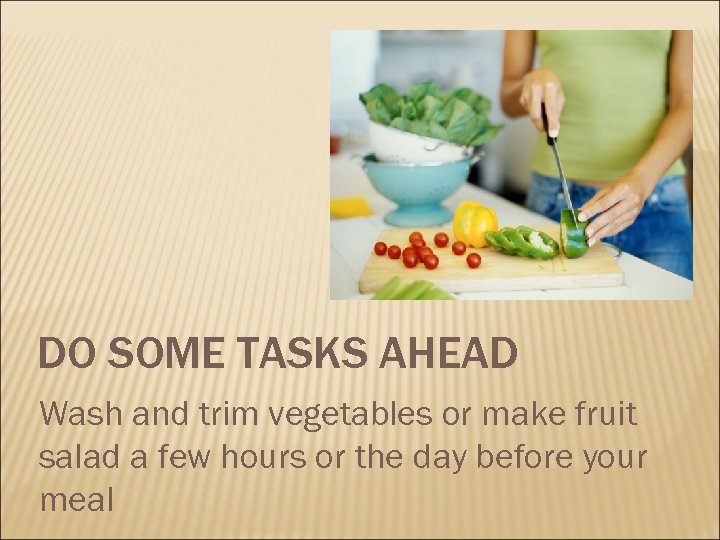 DO SOME TASKS AHEAD

Wash and trim vegetables or make fruit salad a few hours or the day before your meal